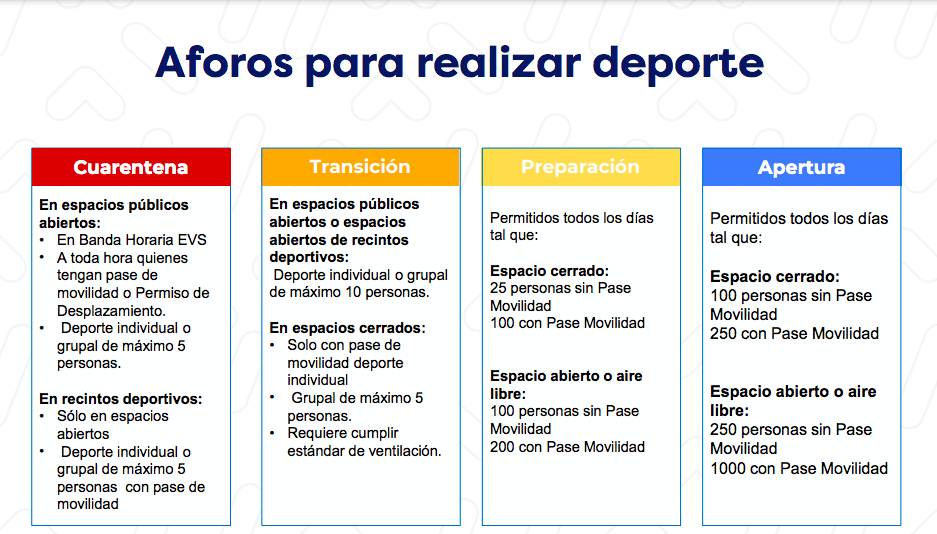 Aforos para realizar deporte

Cuarentena

En espacios públicos abiertos:
• En Banda Horaria EVS
• A toda hora quienes tengan pase de movilidad o Permiso de Desplazamiento.
• Deporte individual o grupal de máximo 5 personas.

En recintos deportivos:
• Sólo en espacios abiertos
• Deporte individual o grupal de máximo 5 personas con pase de movilidad

Transición

En espacios públicos abiertos o espacios abiertos de recintos deportivos:
Deporte individual o grupal de máximo 10 personas.

En espacios cerrados:
• Solo con pase de movilidad deporte individual
• Grupal de máximo 5 personas.
• Requiere cumplir estándar de ventilación.

Preparación

Permitidos todos los días tal que:

Espacio cerrado:
25 personas sin Pase Movilidad
100 con Pase Movilidad

Espacio abierto o aire libre:
100 personas sin Pase Movilidad
200 con Pase Movilidad

Apertura

Permitidos todos los días tal que:

Espacio cerrado:
100 personas sin Pase Movilidad
250 con Pase Movilidad

Espacio abierto o aire libre:
250 personas sin Pase Movilidad
1000 con Pase Movilidad